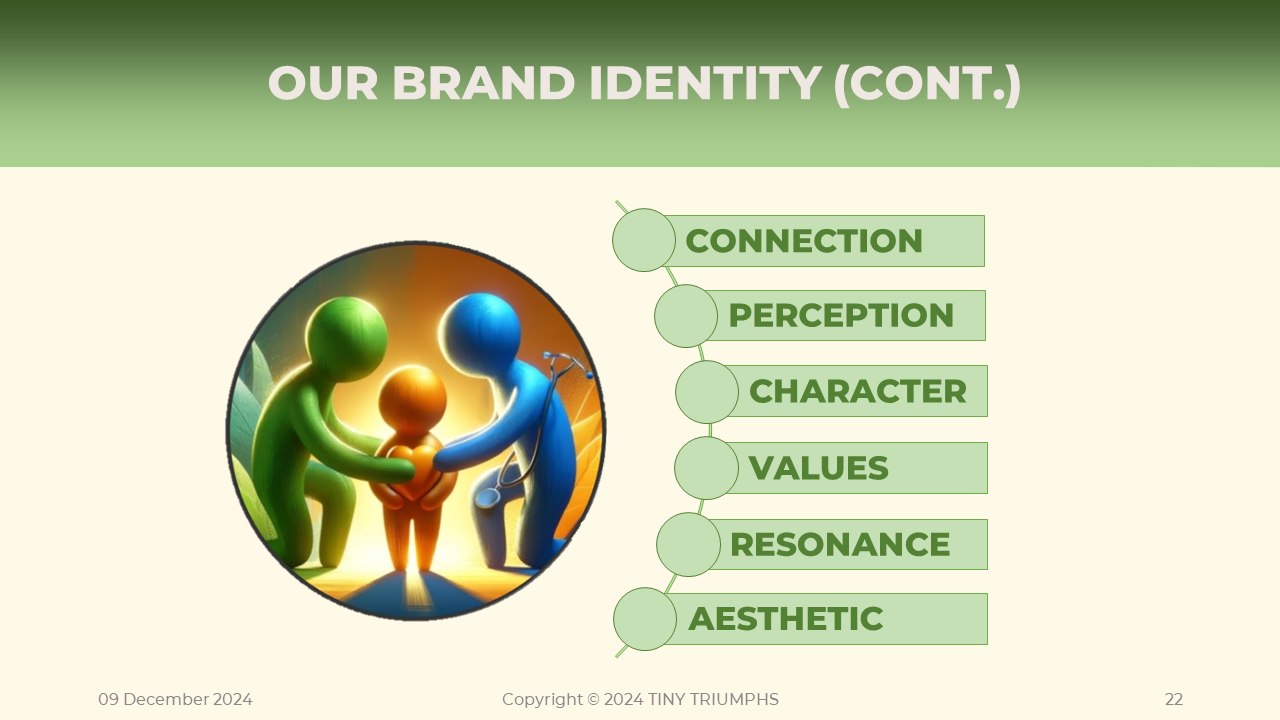 OUR BRAND IDENTITY (CONT.)

CONNECTION

PERCEPTION

CHARACTER

VALUES

RESONANCE

AESTHETIC

09 December 2024

Copyright © 2024 TINY TRIUMPHS

22